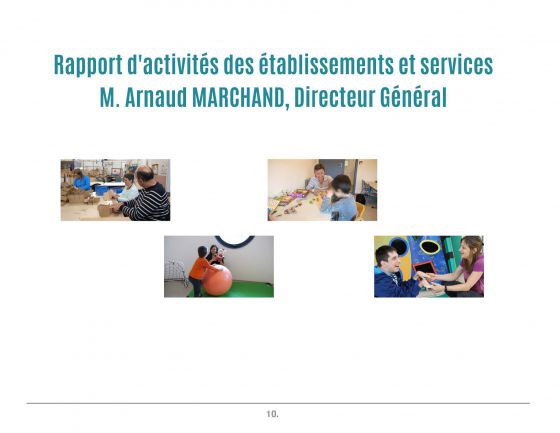 Rapport d'activités des établissements et services
M. Arnaud MARCHAND, Directeur Général

10.